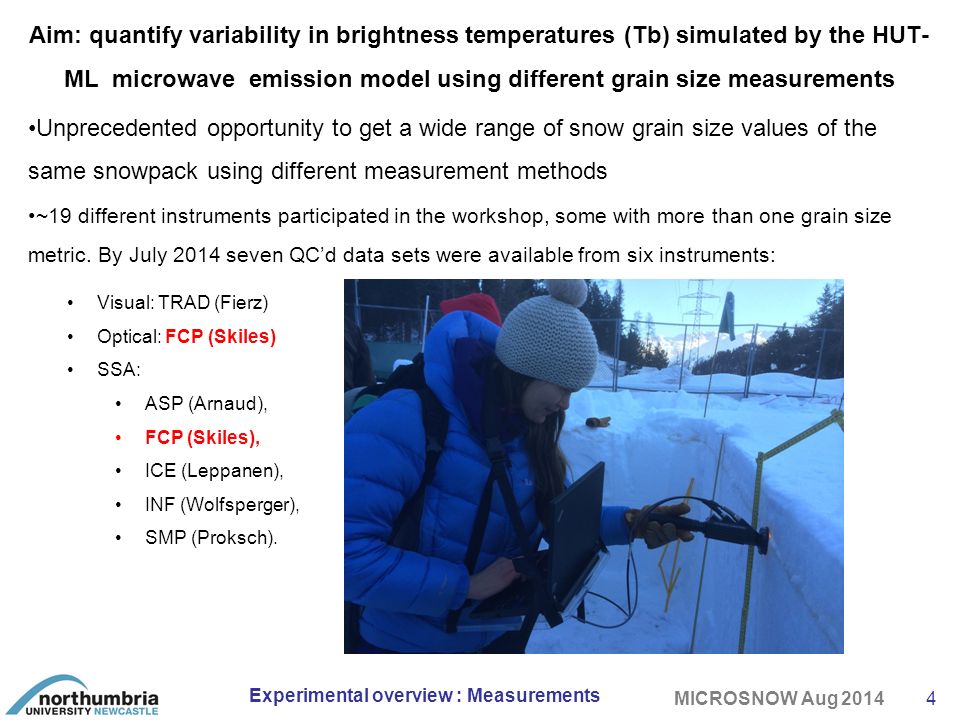 Aim: quantify variability in brightness temperatures (Tb) simulated by the HUT-ML microwave emission model using different grain size measurements

•Unprecedented opportunity to get a wide range of snow grain size values of the same snowpack using different measurement methods

•~19 different instruments participated in the workshop, some with more than one grain size metric. By July 2014 seven QC'd data sets were available from six instruments:

• Visual: TRAD (Fierz)
• Optical: FCP (Skiles)
• SSA:
• ASP (Arnaud),
• FCP (Skiles),
• ICE (Leppanen),
• INF (Wolfsperger),
• SMP (Proksch).

northumbria UNIVERSITY NEWCASTLE

Experimental overview : Measurements

MICROSNOW Aug 2014 4